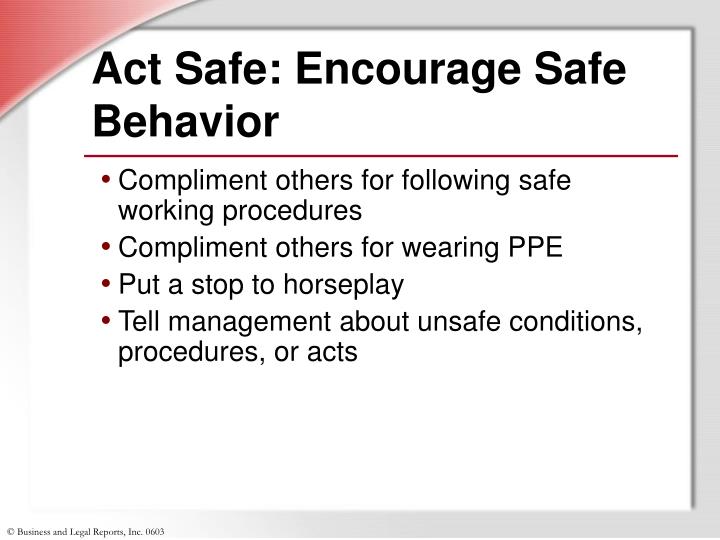 Act Safe: Encourage Safe Behavior

• Compliment others for following safe working procedures
• Compliment others for wearing PPE
• Put a stop to horseplay
• Tell management about unsafe conditions, procedures, or acts

© Business and Legal Reports, Inc. 0603